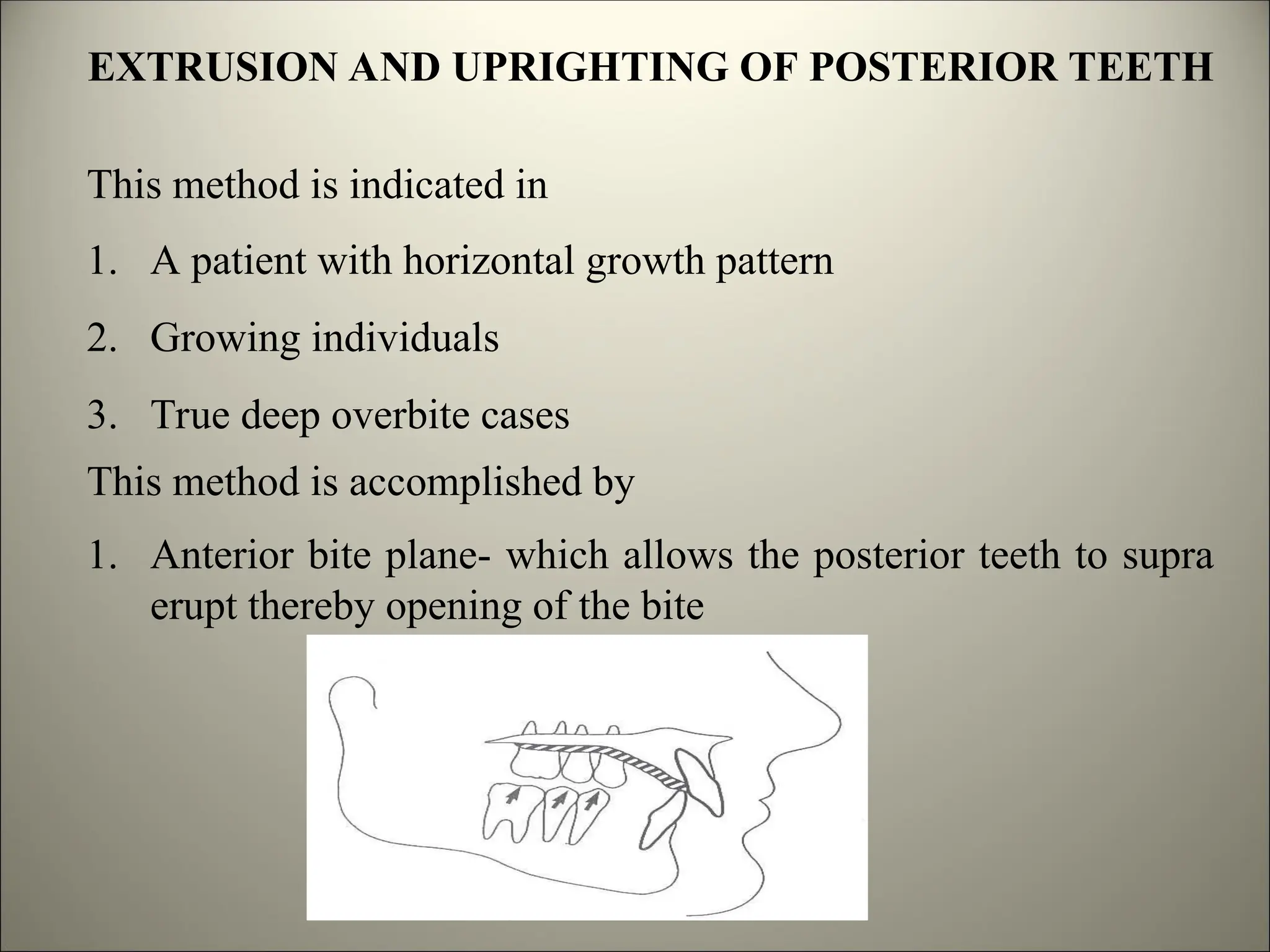 EXTRUSION AND UPRIGHTING OF POSTERIOR TEETH

This method is indicated in

1. A patient with horizontal growth pattern

2. Growing individuals

3. True deep overbite cases

This method is accomplished by

1. Anterior bite plane- which allows the posterior teeth to supra erupt thereby opening of the bite